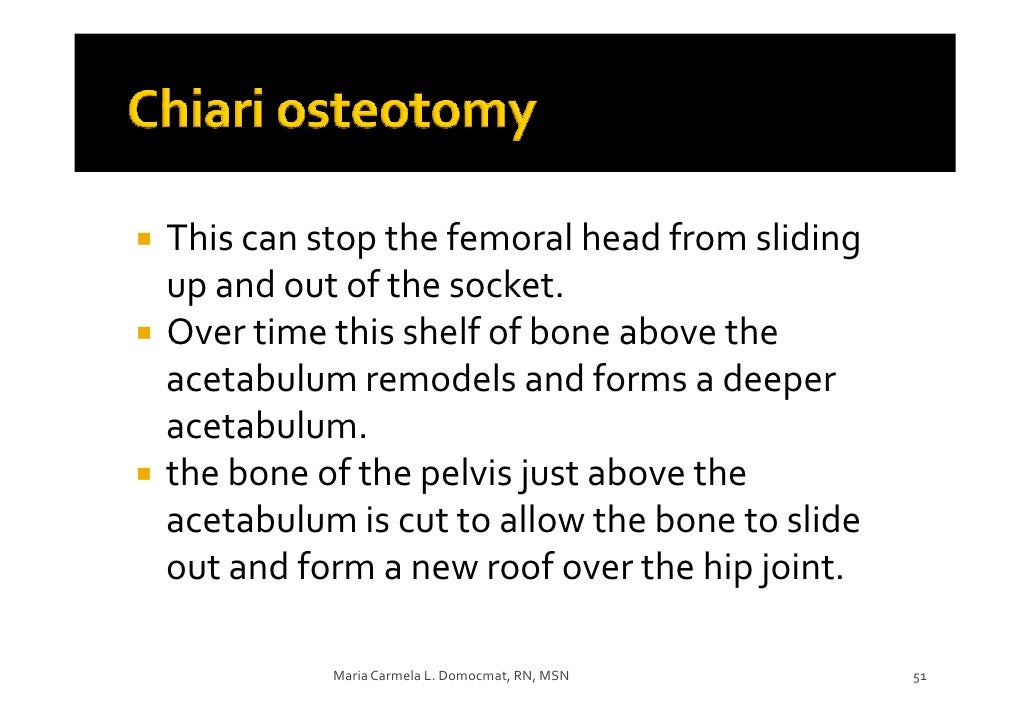 Chiari osteotomy

This can stop the femoral head from sliding up and out of the socket.

Over time this shelf of bone above the acetabulum remodels and forms a deeper acetabulum.

the bone of the pelvis just above the acetabulum is cut to allow the bone to slide out and form a new roof over the hip joint.

Maria Carmela L. Domocmat, RN, MSN

51